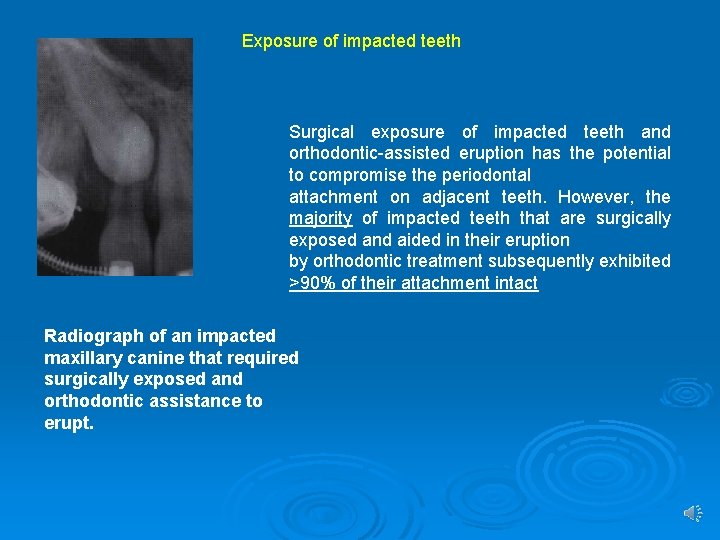 Exposure of impacted teeth

Surgical exposure of impacted teeth and orthodontic-assisted eruption has the potential to compromise the periodontal attachment on adjacent teeth. However, the majority of impacted teeth that are surgically exposed and aided in their eruption by orthodontic treatment subsequently exhibited >90% of their attachment intact

Radiograph of an impacted maxillary canine that required surgically exposed and orthodontic assistance to erupt.